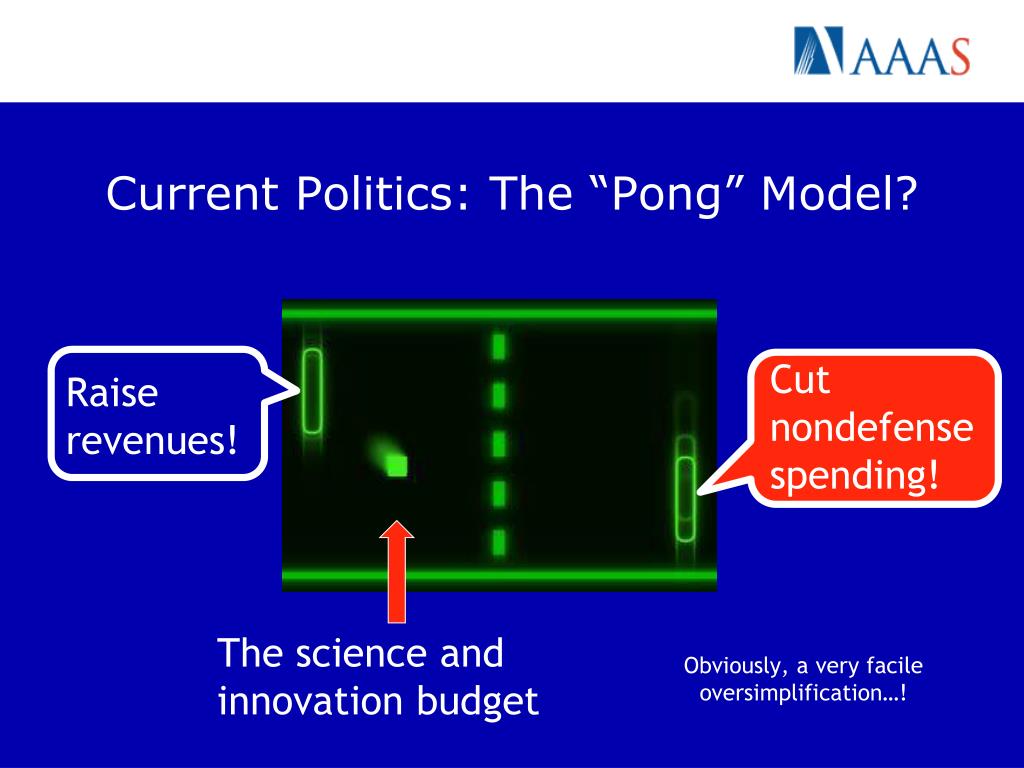 AAAS

Current Politics: The “Pong” Model?

Raise revenues!

Cut nondefense spending!

The science and innovation budget

Obviously, a very facile oversimplification…!